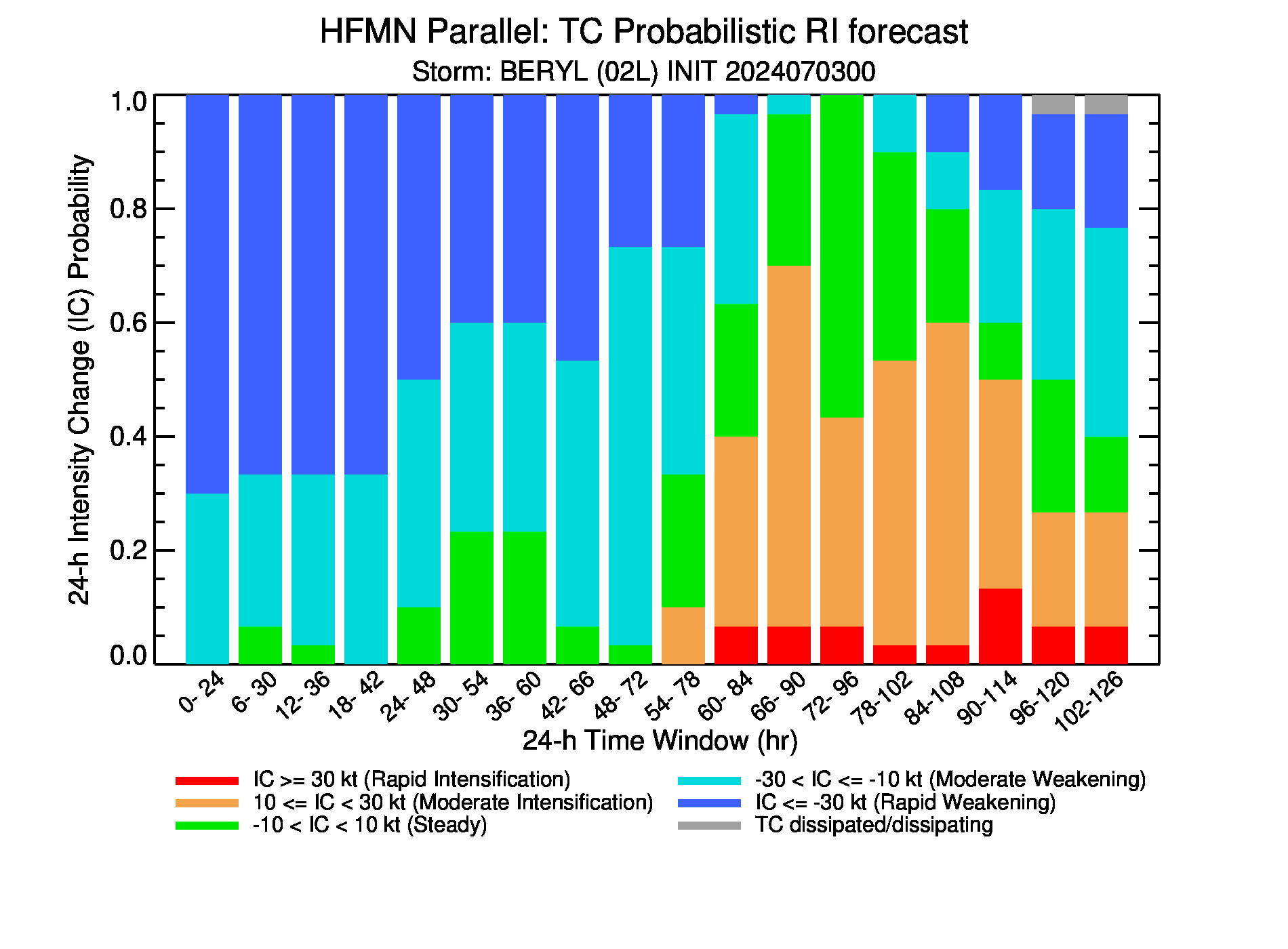 HFMN Parallel: TC Probabilistic RI forecast
Storm: BERYL (02L) INIT 2024070300

24-h Intensity Change (IC) Probability

1.0
0.8
0.6
0.4
0.2
0.0

0- 24
6- 30
12- 36
18- 42
24- 48
30- 54
36- 60
42- 66
48- 72
54- 78
60- 84
66- 90
72- 96
78-102
84-108
90-114
96-120
102-126

24-h Time Window (hr)

IC >= 30 kt (Rapid Intensification)
10 <= IC < 30 kt (Moderate Intensification)
-10 < IC < 10 kt (Steady)
-30 < IC <= -10 kt (Moderate Weakening)
IC <= -30 kt (Rapid Weakening)
TC dissipated/dissipating